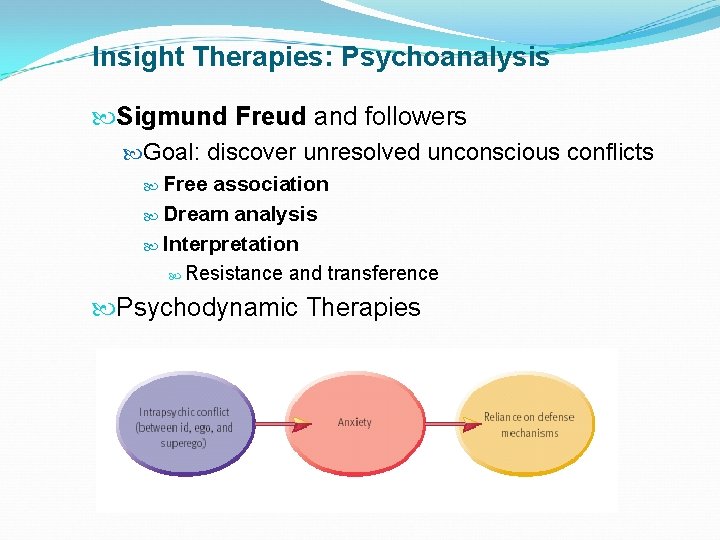 Insight Therapies: Psychoanalysis

Sigmund Freud and followers

Goal: discover unresolved unconscious conflicts

Free association

Dream analysis

Interpretation

Resistance and transference

Psychodynamic Therapies

Intrapsychic conflict (between id, ego, and superego)

Anxiety

Reliance on defense mechanisms